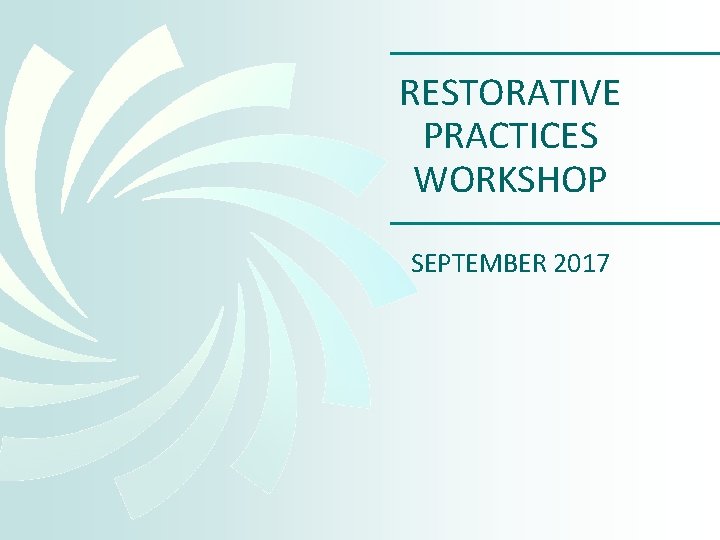 RESTORATIVE PRACTICES WORKSHOP

SEPTEMBER 2017